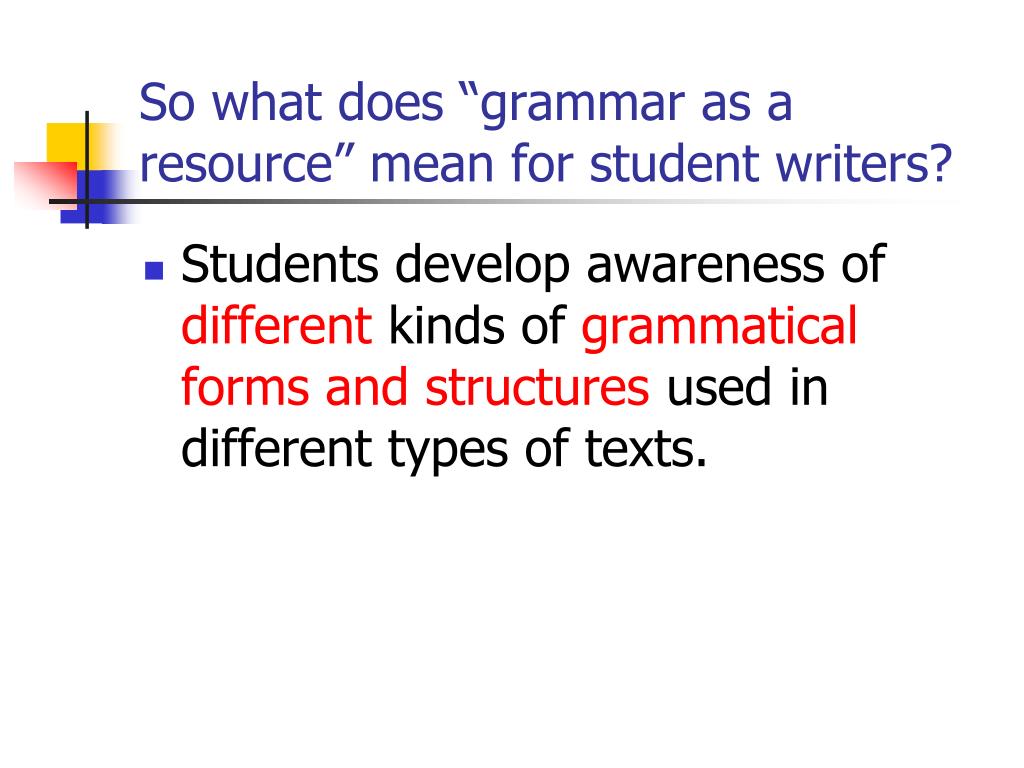 So what does “grammar as a resource” mean for student writers?

Students develop awareness of different kinds of grammatical forms and structures used in different types of texts.